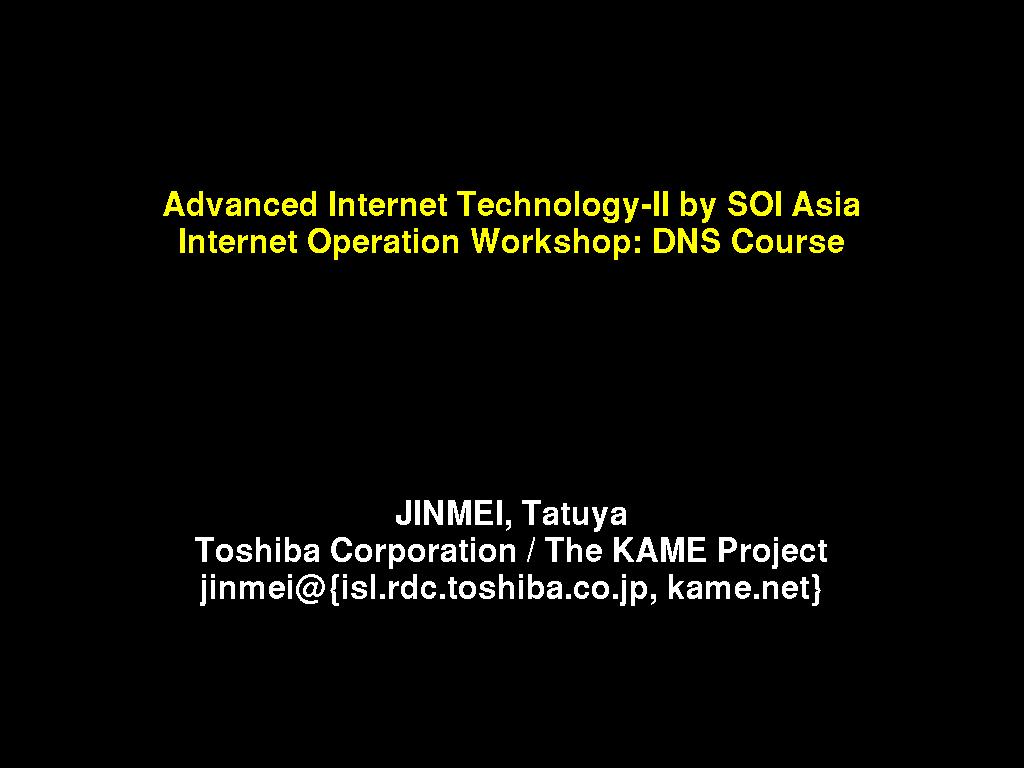 Advanced Internet Technology-II by SOI Asia
Internet Operation Workshop: DNS Course

JINMEI, Tatuya
Toshiba Corporation / The KAME Project
jinmei@{isl.rdc.toshiba.co.jp, kame.net}